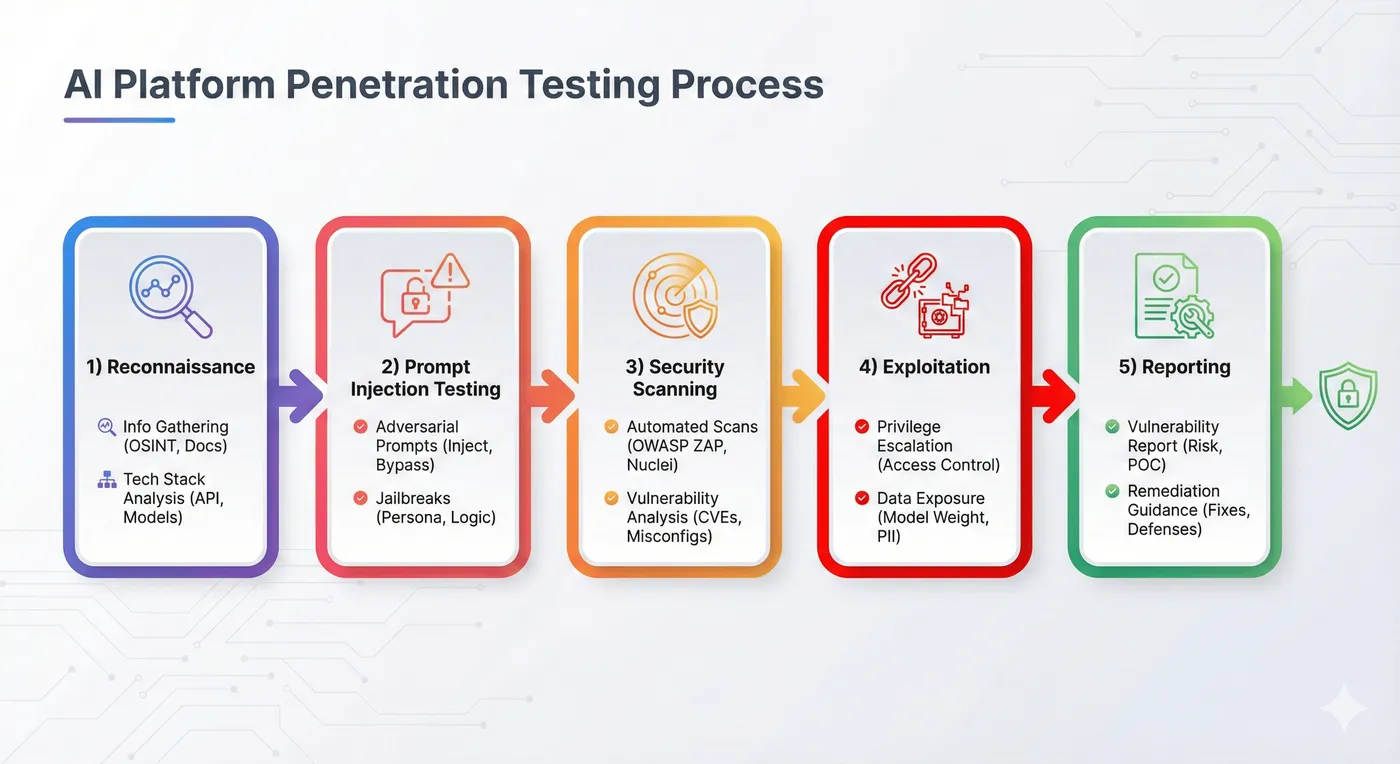 AI Platform Penetration Testing Process

1) Reconnaissance

Info Gathering (OSINT, Docs)

Tech Stack Analysis (API, Models)

2) Prompt Injection Testing

Adversarial Prompts (Inject, Bypass)

Jailbreaks (Persona, Logic)

3) Security Scanning

Automated Scans (OWASP ZAP, Nuclei)

Vulnerability Analysis (CVEs, Misconfigs)

4) Exploitation

Privilege Escalation (Access Control)

Data Exposure (Model Weight, PII)

5) Reporting

Vulnerability Report (Risk, POC)

Remediation Guidance (Fixes, Defenses)